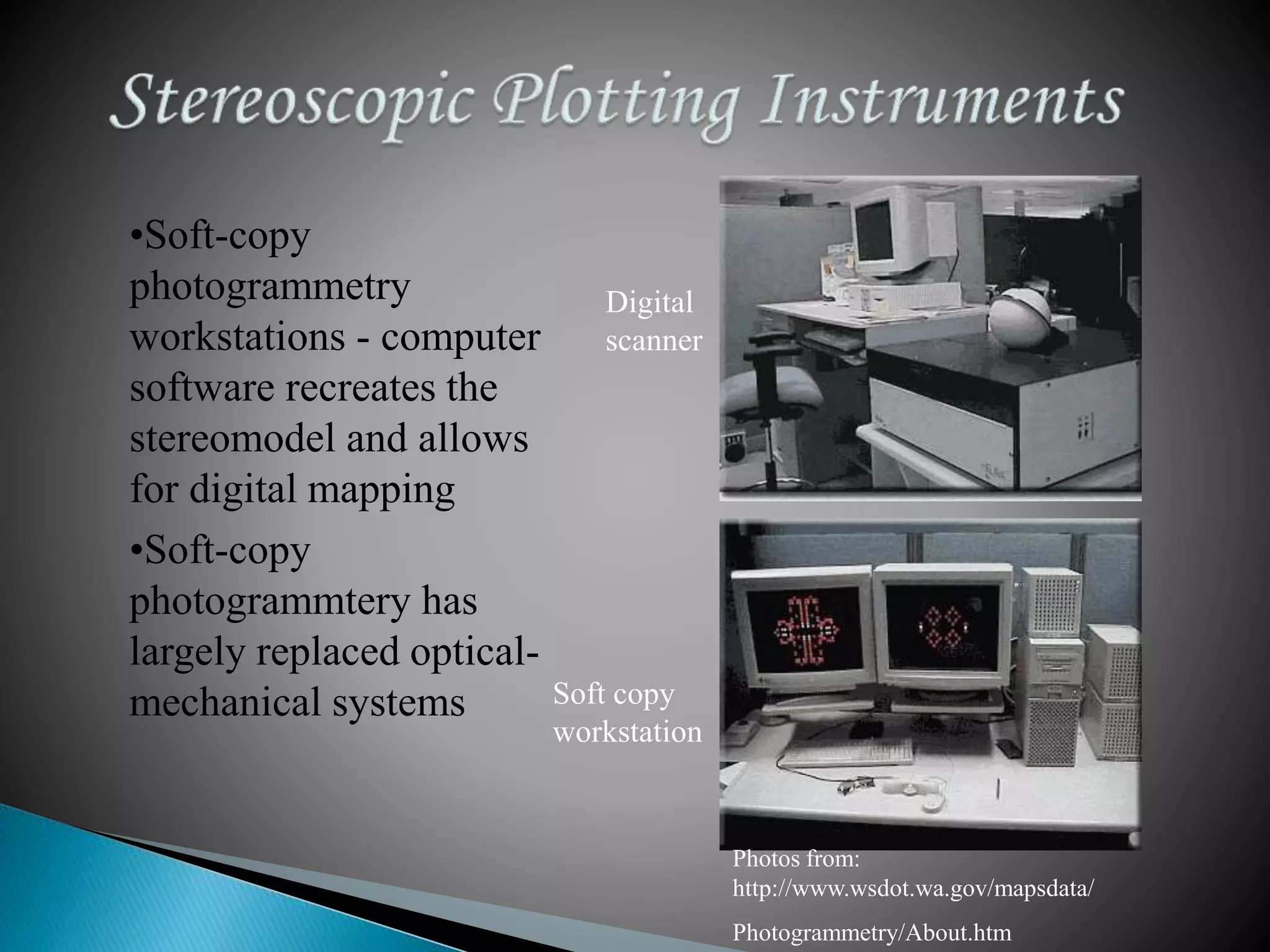 Stereoscopic Plotting Instruments

•Soft-copy photogrammetry workstations - computer software recreates the stereomodel and allows for digital mapping

•Soft-copy photogrammtery has largely replaced optical-mechanical systems

Digital scanner

Soft copy workstation

Photos from: http://www.wsdot.wa.gov/mapsdata/

Photogrammetry/About.htm